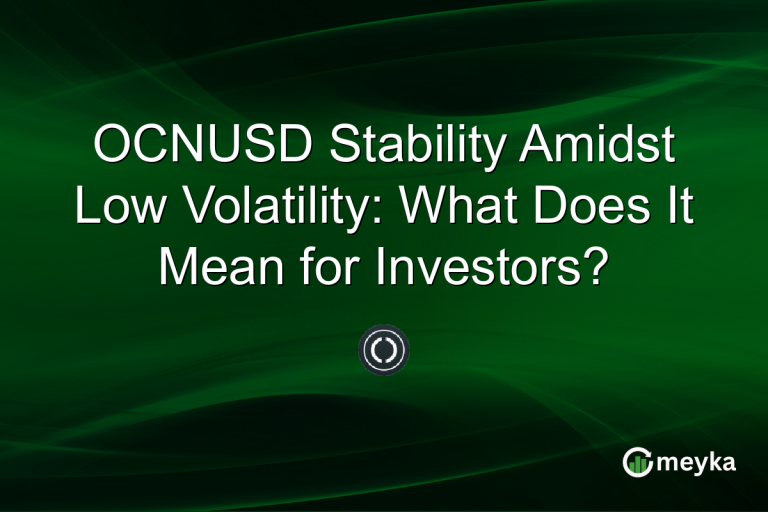 OCNUSD Stability Amidst Low Volatility: What Does It Mean for Investors?

meyka